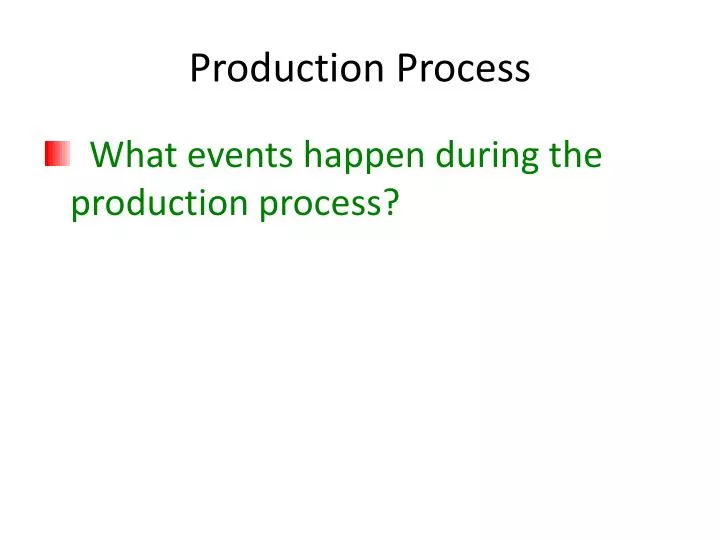 Production Process

What events happen during the production process?